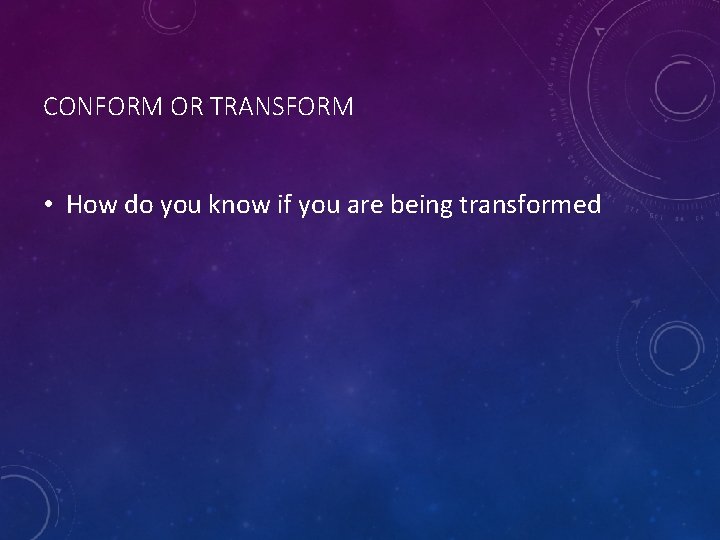 CONFORM OR TRANSFORM

• How do you know if you are being transformed